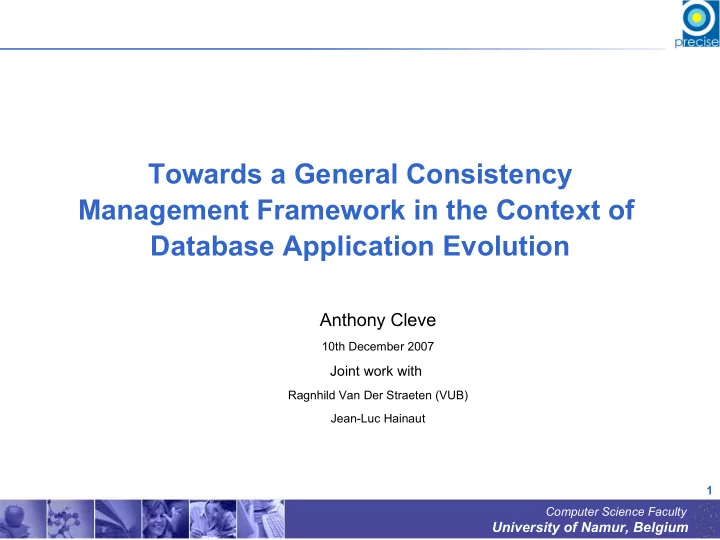 precise

Towards a General Consistency Management Framework in the Context of Database Application Evolution

Anthony Cleve

10th December 2007

Joint work with

Ragnhild Van Der Straeten (VUB)

Jean-Luc Hainaut

1

Computer Science Faculty
University of Namur, Belgium